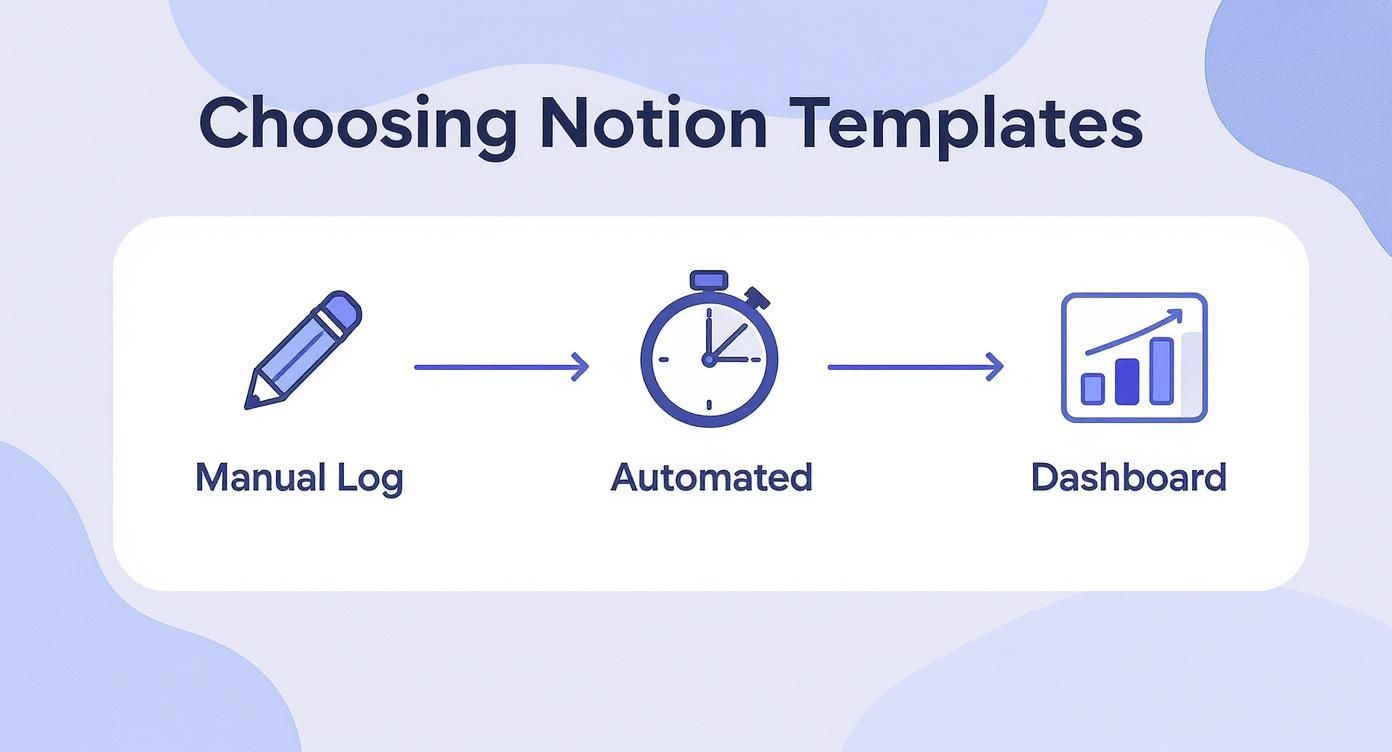 Choosing Notion Templates

Manual Log

Automated

Dashboard